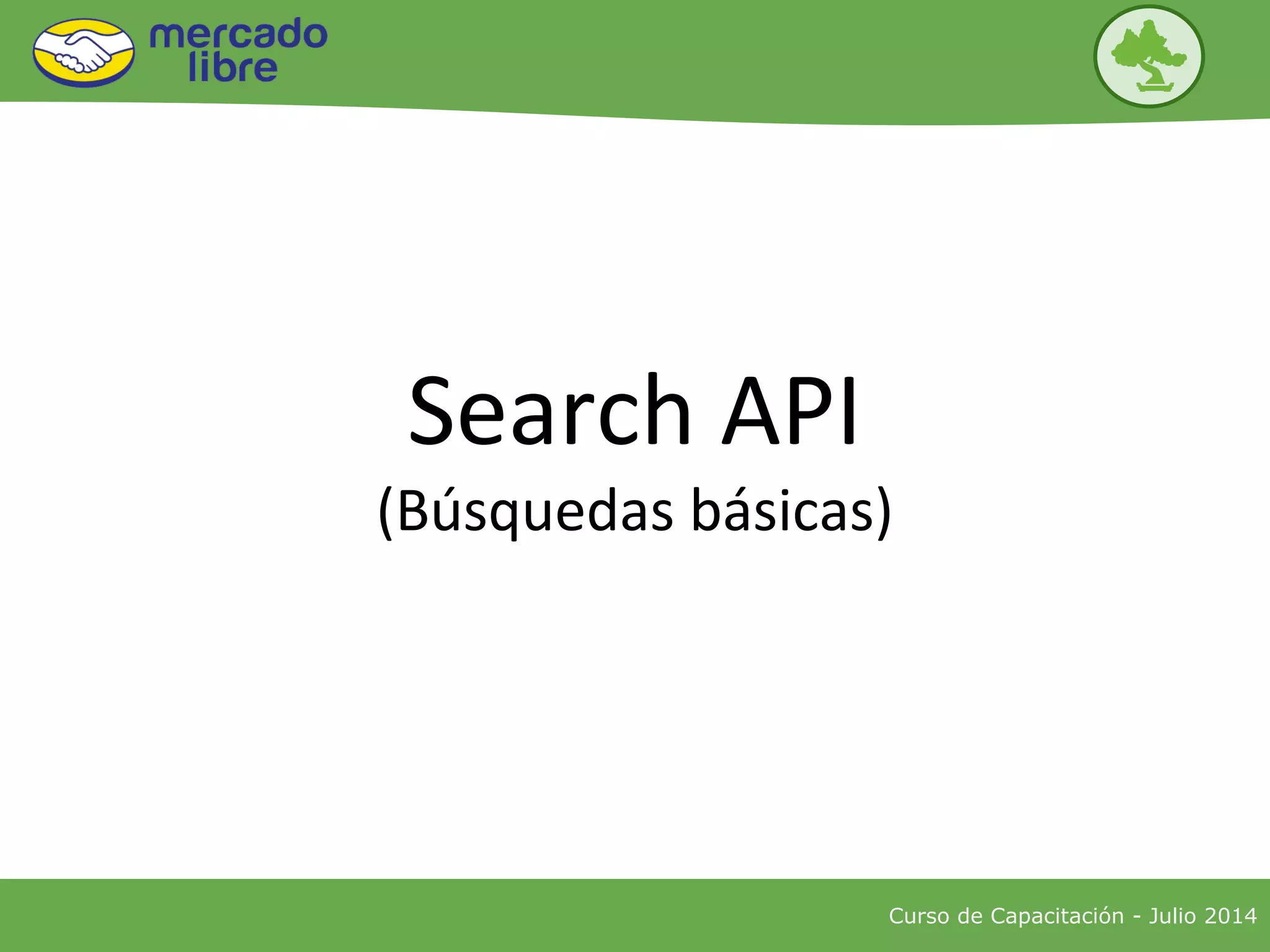 mercado libre

Search API

(Búsquedas básicas)

Curso de Capacitación - Julio 2014